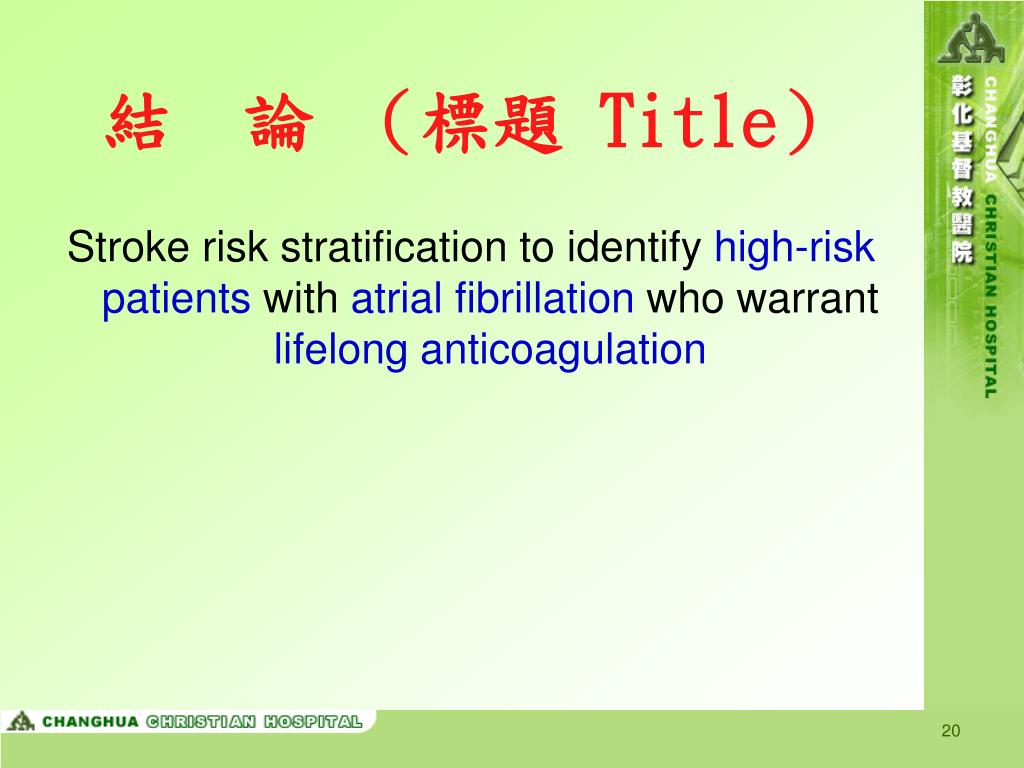 結 論 (標題 Title)

Stroke risk stratification to identify high-risk patients with atrial fibrillation who warrant lifelong anticoagulation

彰化基督教醫院
CHANGHUA CHRISTIAN HOSPITAL

CHANGHUA CHRISTIAN HOSPITAL

20